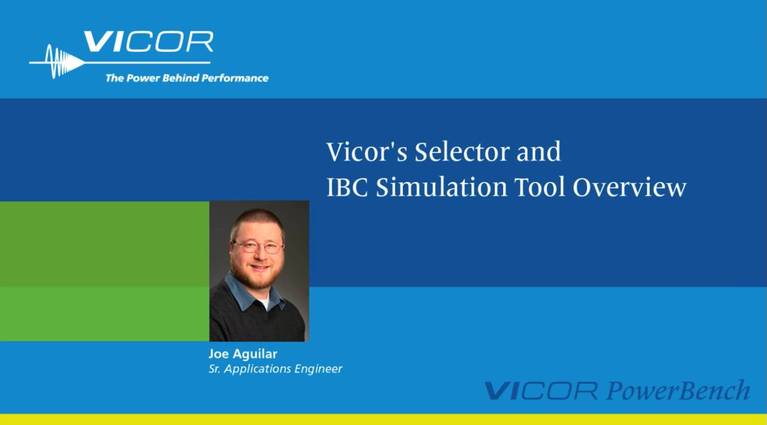 VICOR
The Power Behind Performance

Vicor's Selector and IBC Simulation Tool Overview

Joe Aguilar
Sr. Applications Engineer

VICOR PowerBench